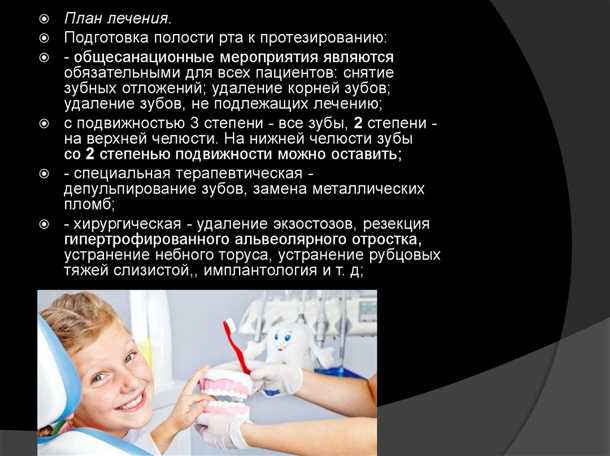 План лечения.

Подготовка полости рта к протезированию:

- общесанационные мероприятия являются обязательными для всех пациентов: снятие зубных отложений; удаление корней зубов; удаление зубов, не подлежащих лечению;

с подвижностью 3 степени - все зубы, 2 степени - на верхней челюсти. На нижней челюсти зубы со 2 степенью подвижности можно оставить;

- специальная терапевтическая - депульпирование зубов, замена металлических пломб;

- хирургическая - удаление экзостозов, резекция гипертрофированного альвеолярного отростка, устранение небного торуса, устранение рубцовых тяжей слизистой,, имплантология и т. д;